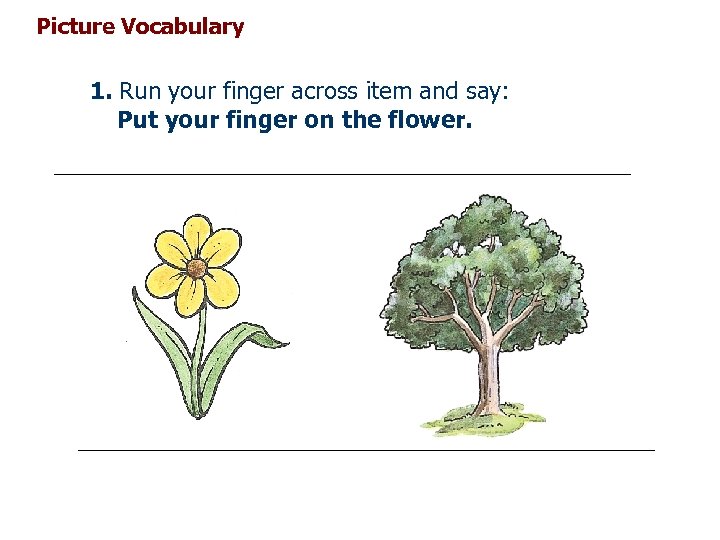 Picture Vocabulary

1. Run your finger across item and say:
Put your finger on the flower.